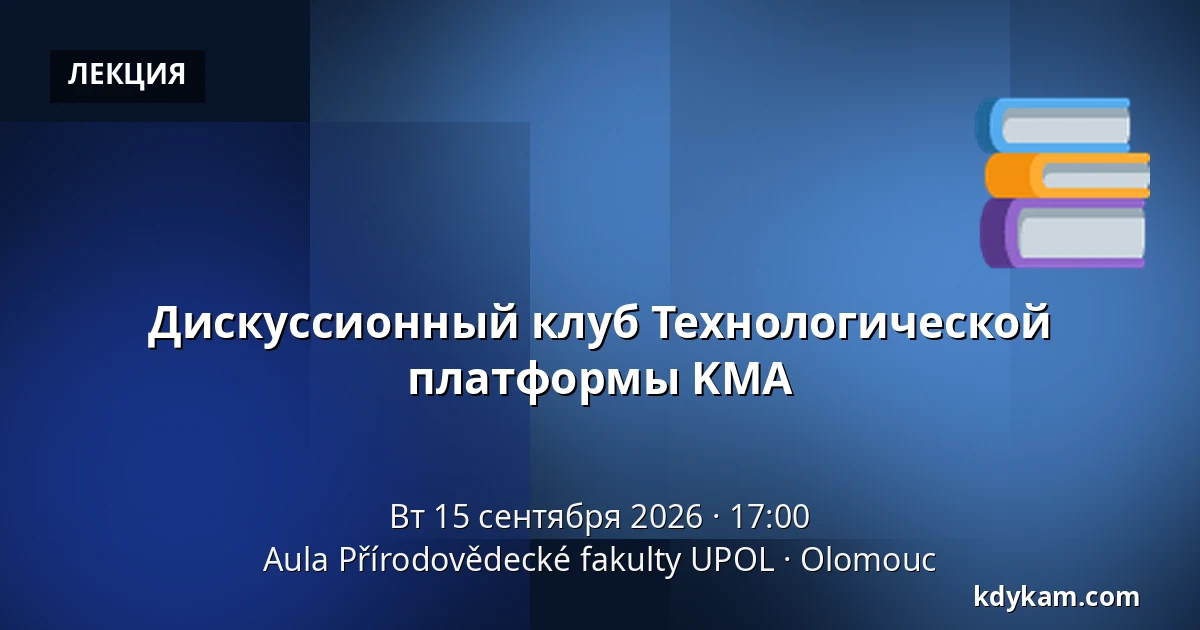 ЛЕКЦИЯ

Дискуссионный клуб Технологической платформы КМА

Вт 15 сентября 2026 · 17:00
Aula Přírodovědecké fakulty UPOL · Olomouc

kdykam.com